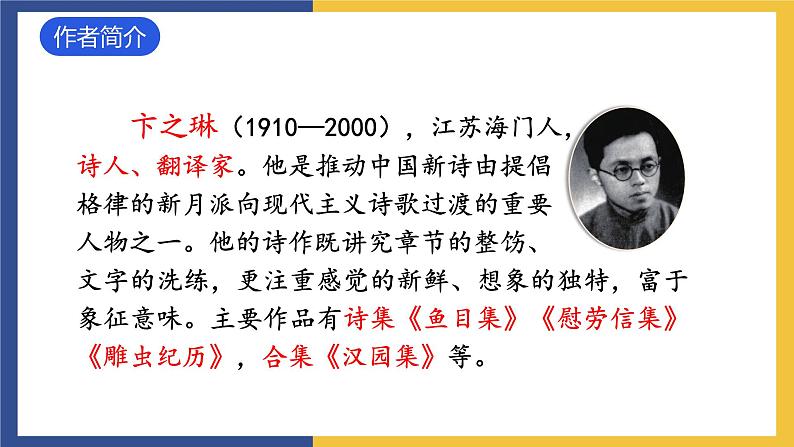 作者简介

卞之琳（1910—2000），江苏海门人，诗人、翻译家。他是推动中国新诗由提倡格律的新月派向现代主义诗歌过渡的重要人物之一。他的诗作既讲究章节的整饬、文字的洗练，更注重感觉的新鲜、想象的独特，富于象征意味。主要作品有诗集《鱼目集》《慰劳信集》《雕虫纪历》，合集《汉园集》等。